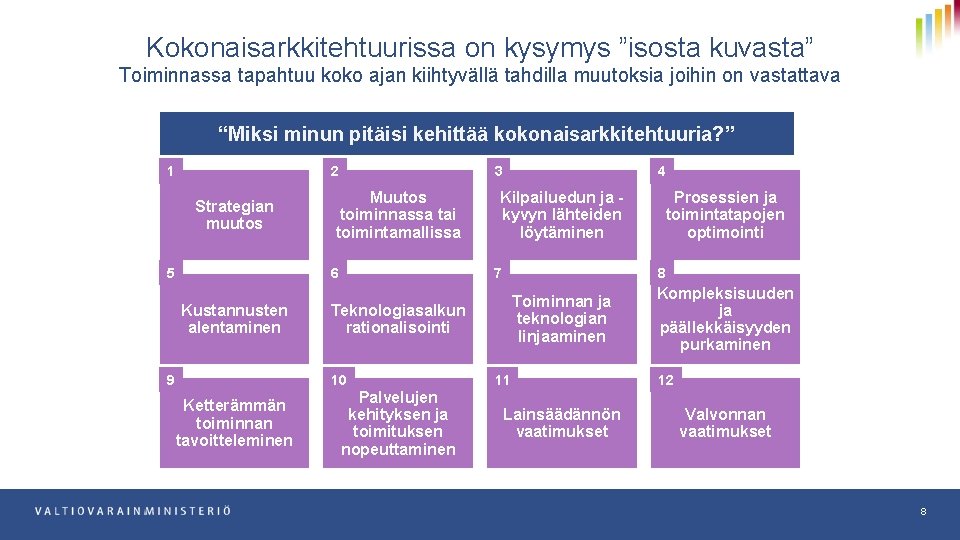 Kokonaisarkkitehtuurissa on kysymys ”isosta kuvasta”
Toiminnassa tapahtuu koko ajan kiihtyvällä tahdilla muutoksia joihin on vastattava

“Miksi minun pitäisi kehittää kokonaisarkkitehtuuria?”

1
Strategian muutos

2
Muutos toiminnassa tai toimintamallissa

3
Kilpailuedun ja -kyvyn lähteiden löytäminen

4
Prosessien ja toimintatapojen optimointi

5
Kustannusten alentaminen

6
Teknologiasalkun rationalisointi

7
Toiminnan ja teknologian linjaaminen

8
Kompleksisuuden ja päällekkäisyyden purkaminen

9
Ketterämmän toiminnan tavoitteleminen

10
Palvelujen kehityksen ja toimituksen nopeuttaminen

11
Lainsäädännön vaatimukset

12
Valvonnan vaatimukset

VALTIOVARAINMINISTERIÖ

8